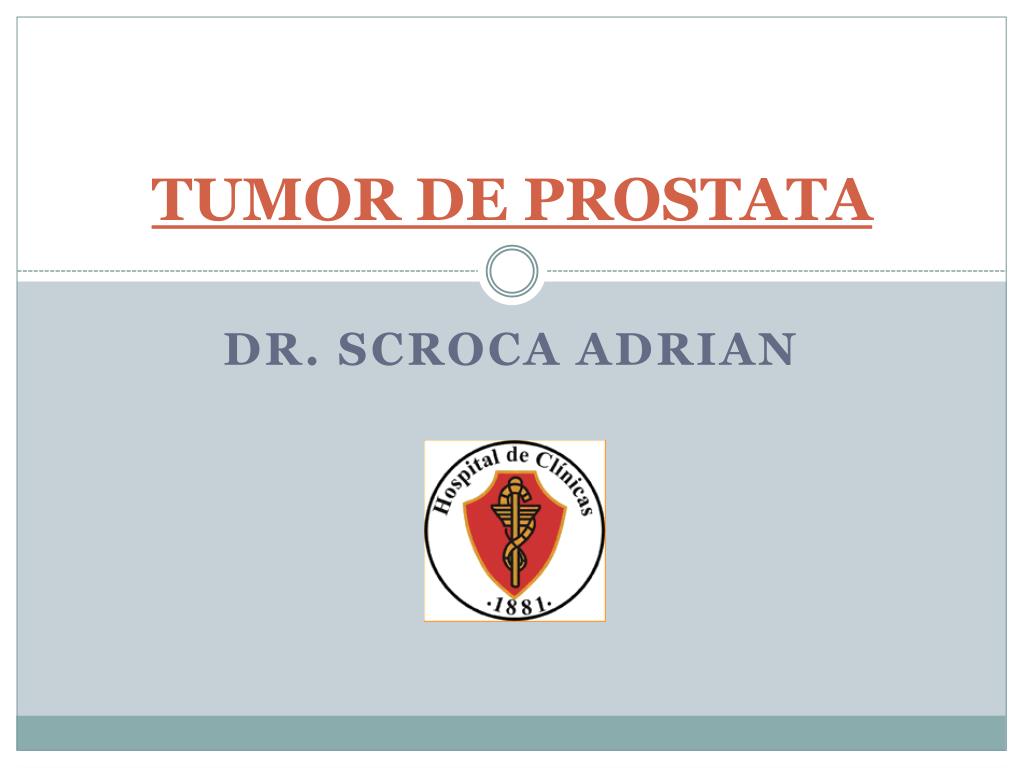 TUMOR DE PROSTATA

DR. SCROCA ADRIAN

Hospital de Clínicas
·1881·